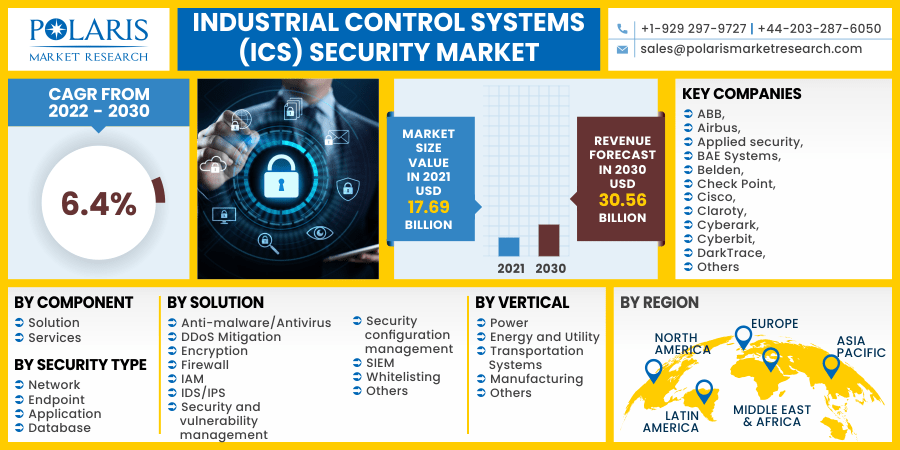 POLARIS
MARKET RESEARCH

INDUSTRIAL CONTROL SYSTEMS (ICS) SECURITY MARKET

+1-929 297-9727 | +44-203-287-6050
sales@polarismarketresearch.com

CAGR FROM 2022 - 2030

6.4%

MARKET SIZE VALUE IN 2021 USD 17.69 BILLION

REVENUE FORECAST IN 2030 USD 30.56 BILLION

2021 2030

KEY COMPANIES
ABB,
Airbus,
Applied security,
BAE Systems,
Belden,
Check Point,
Cisco,
Claroty,
Cyberark,
Cyberbit,
DarkTrace,
Others

BY COMPONENT
Solution
Services

BY SECURITY TYPE
Network
Endpoint
Application
Database

BY SOLUTION
Anti-malware/Antivirus
DDoS Mitigation
Encryption
Firewall
IAM
IDS/IPS
Security and vulnerability management
Security configuration management
SIEM
Whitelisting
Others

BY VERTICAL
Power
Energy and Utility
Transportation Systems
Manufacturing
Others

BY REGION
NORTH AMERICA
EUROPE
ASIA PACIFIC
LATIN AMERICA
MIDDLE EAST & AFRICA